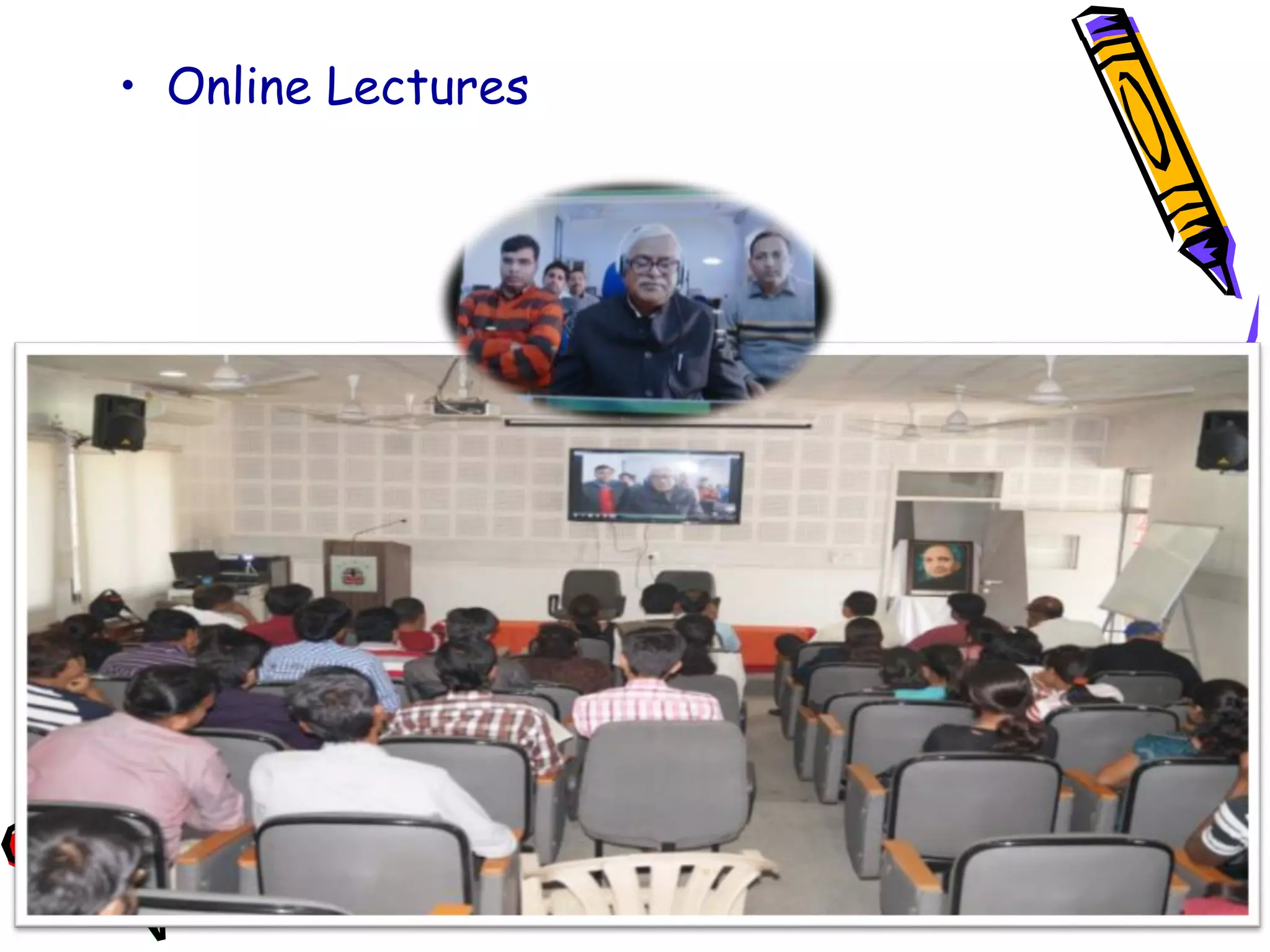 • Online Lectures